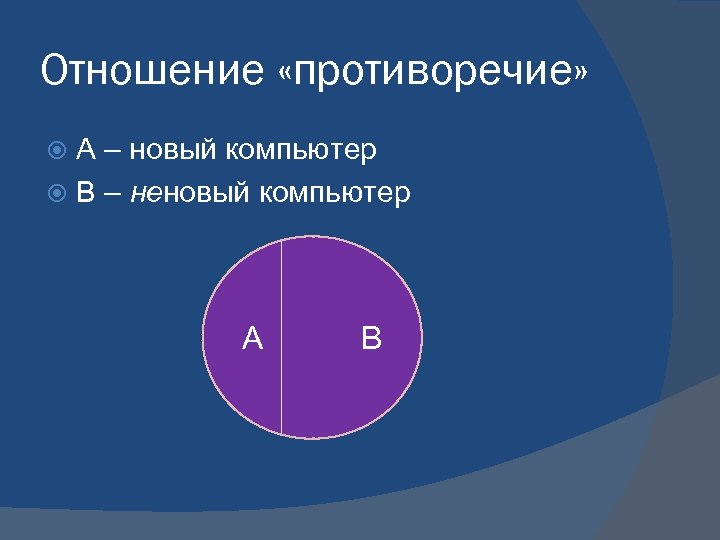 Отношение «противоречие»

А – новый компьютер
В – неновый компьютер

А

В